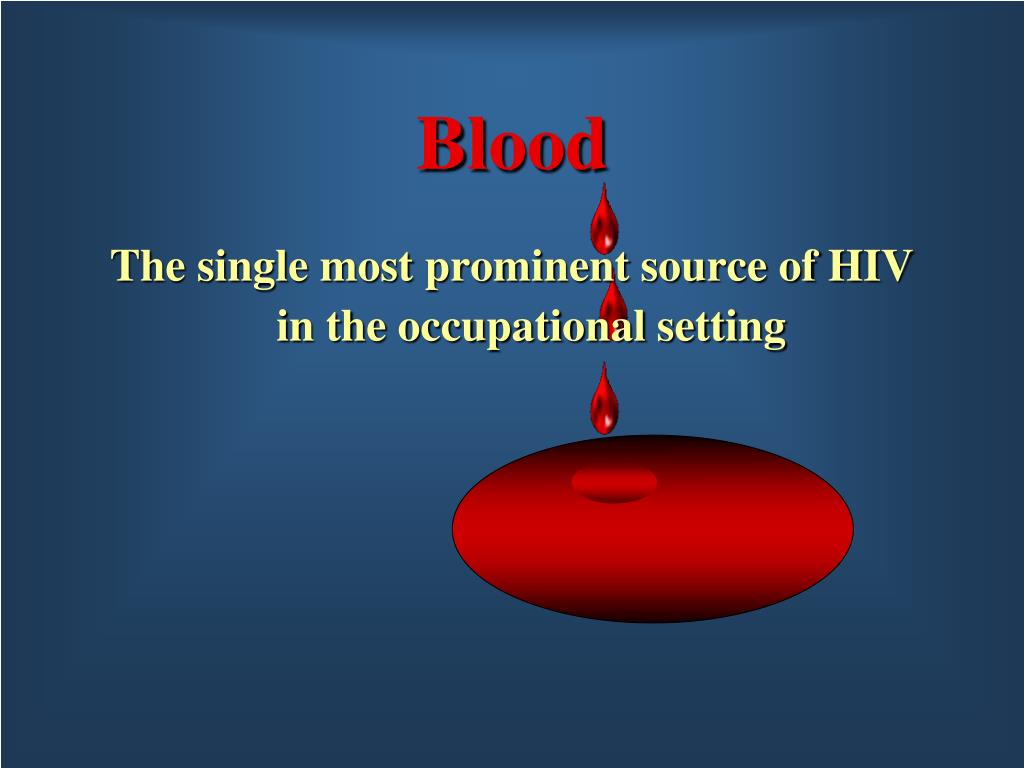 Blood

The single most prominent source of HIV in the occupational setting